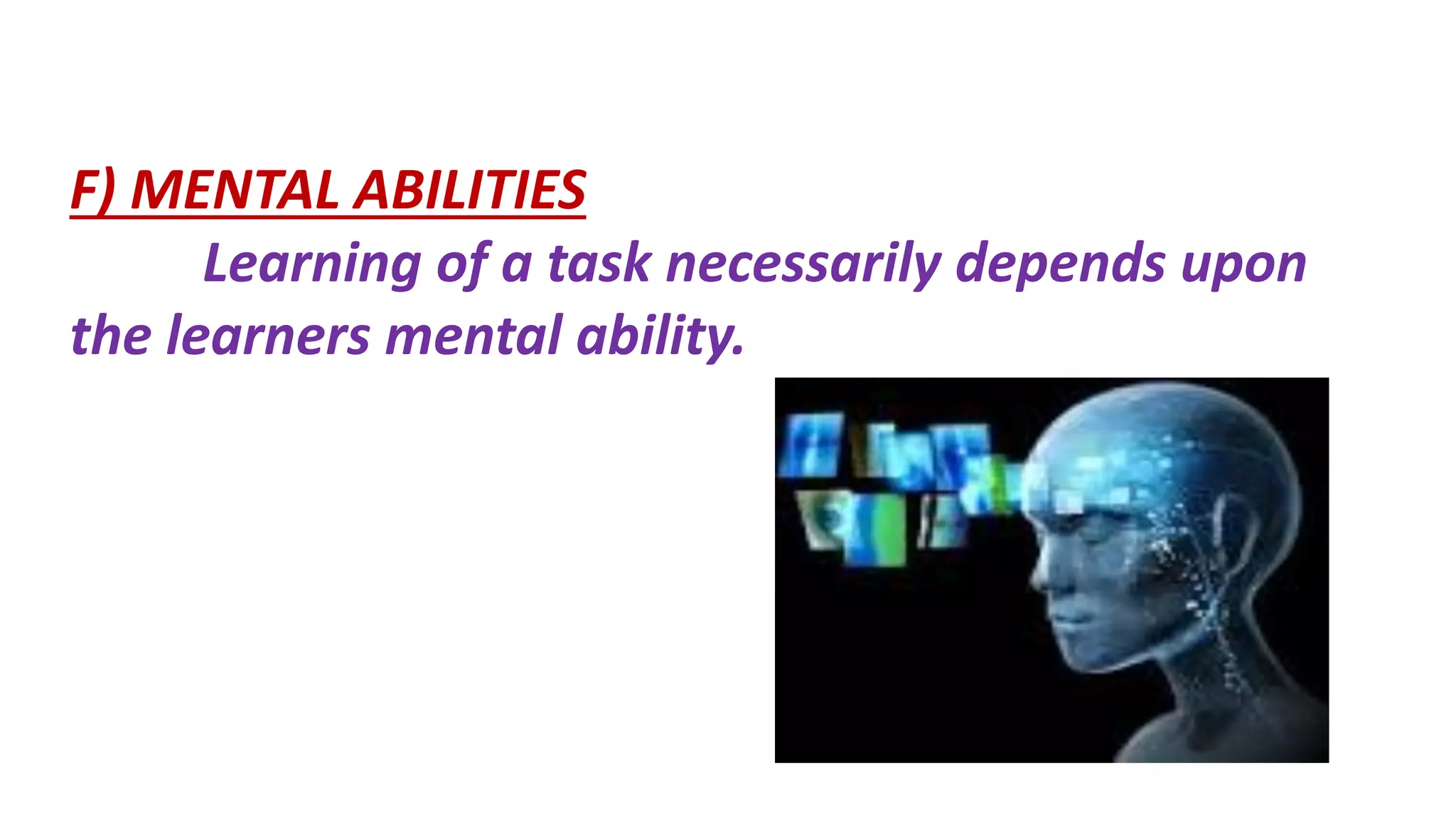 F) MENTAL ABILITIES

Learning of a task necessarily depends upon the learners mental ability.